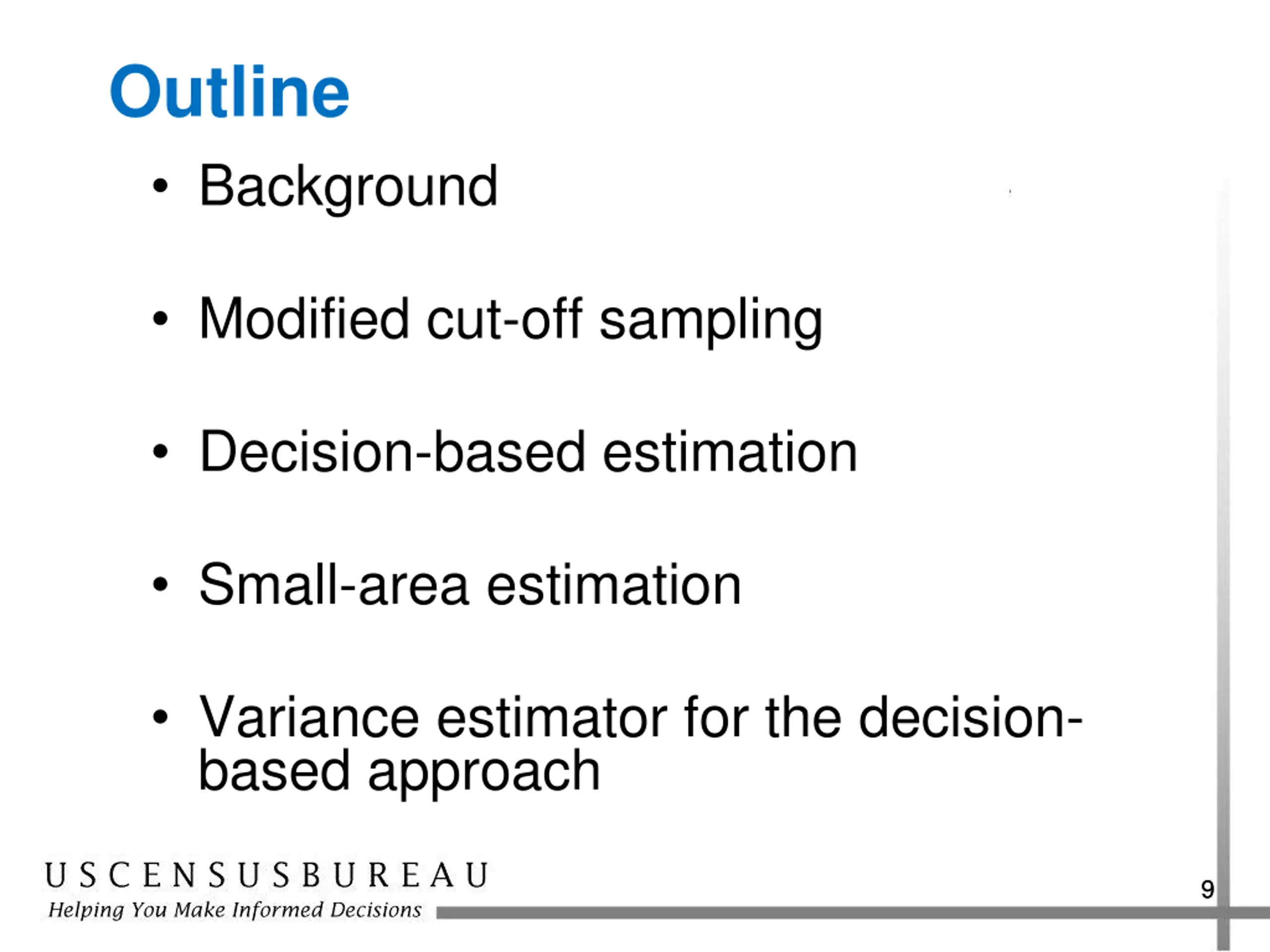 Outline

• Background

• Modified cut-off sampling

• Decision-based estimation

• Small-area estimation

• Variance estimator for the decision-based approach

USCENSUSBUREAU
Helping You Make Informed Decisions

9